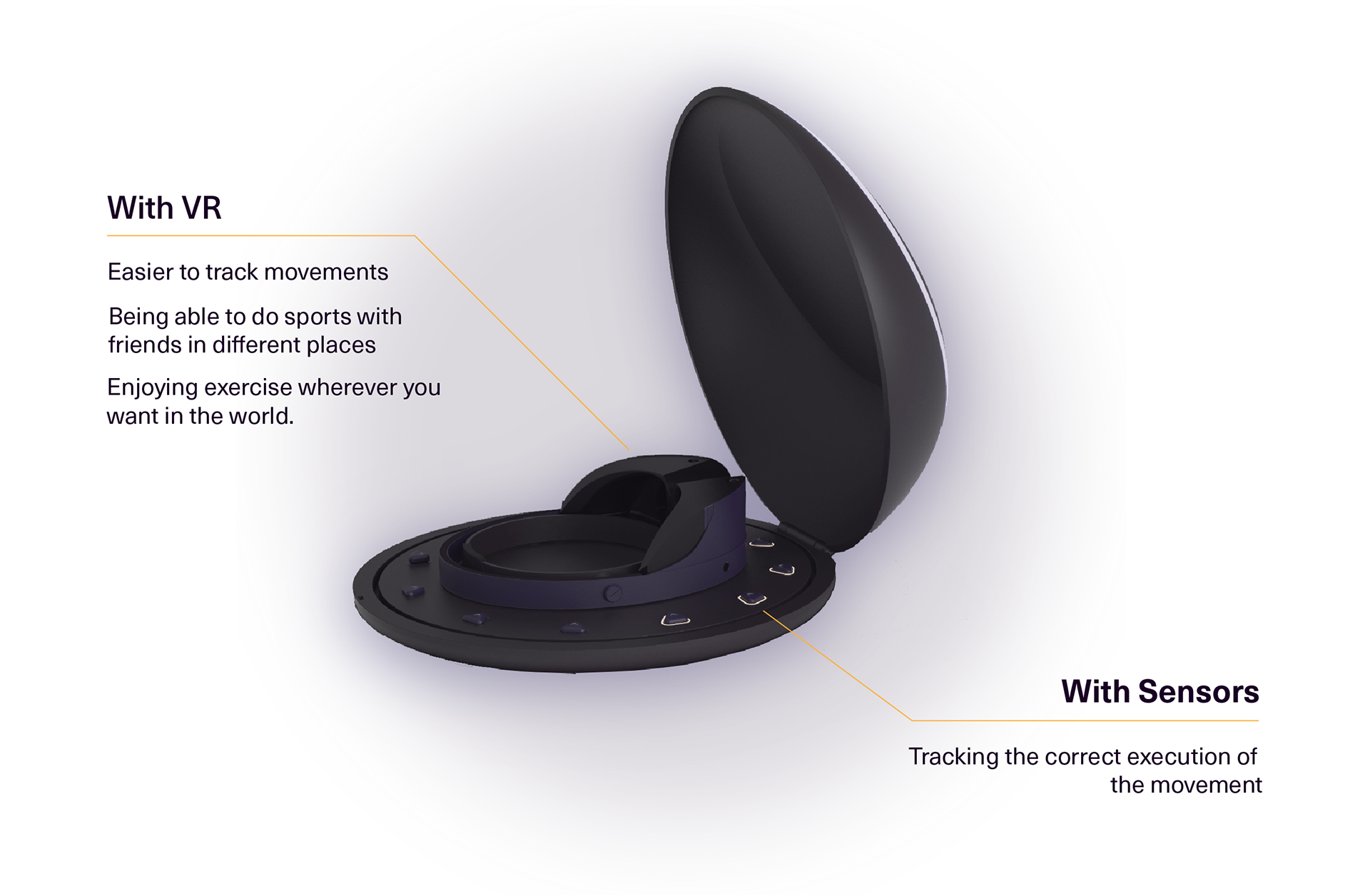 With VR

Easier to track movements

Being able to do sports with friends in different places

Enjoying exercise wherever you want in the world.

With Sensors

Tracking the correct execution of the movement